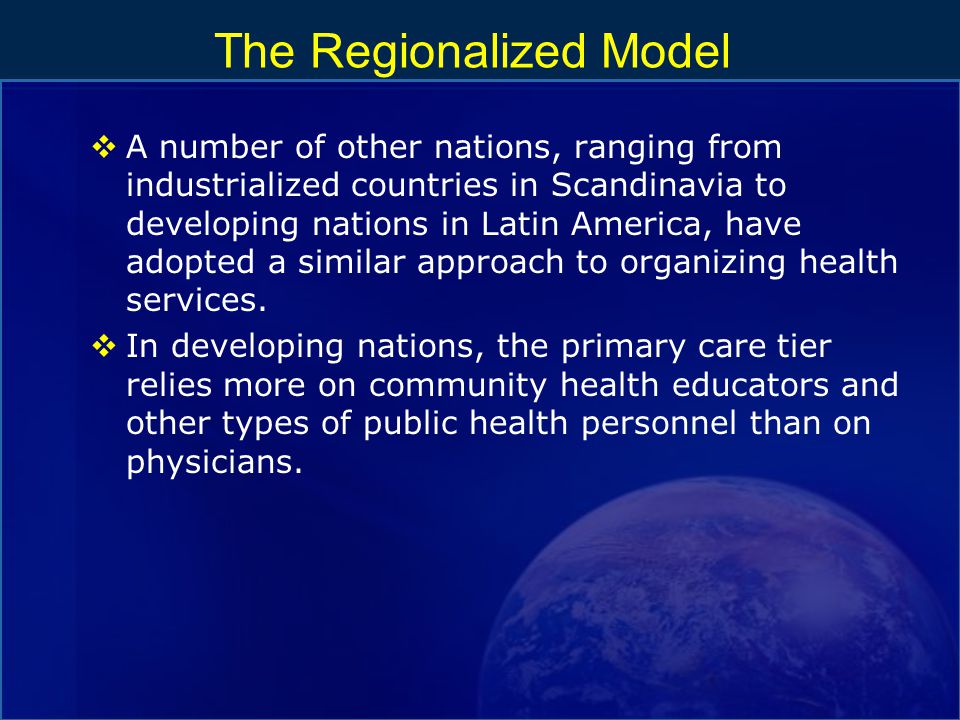 The Regionalized Model

❖ A number of other nations, ranging from industrialized countries in Scandinavia to developing nations in Latin America, have adopted a similar approach to organizing health services.

❖ In developing nations, the primary care tier relies more on community health educators and other types of public health personnel than on physicians.